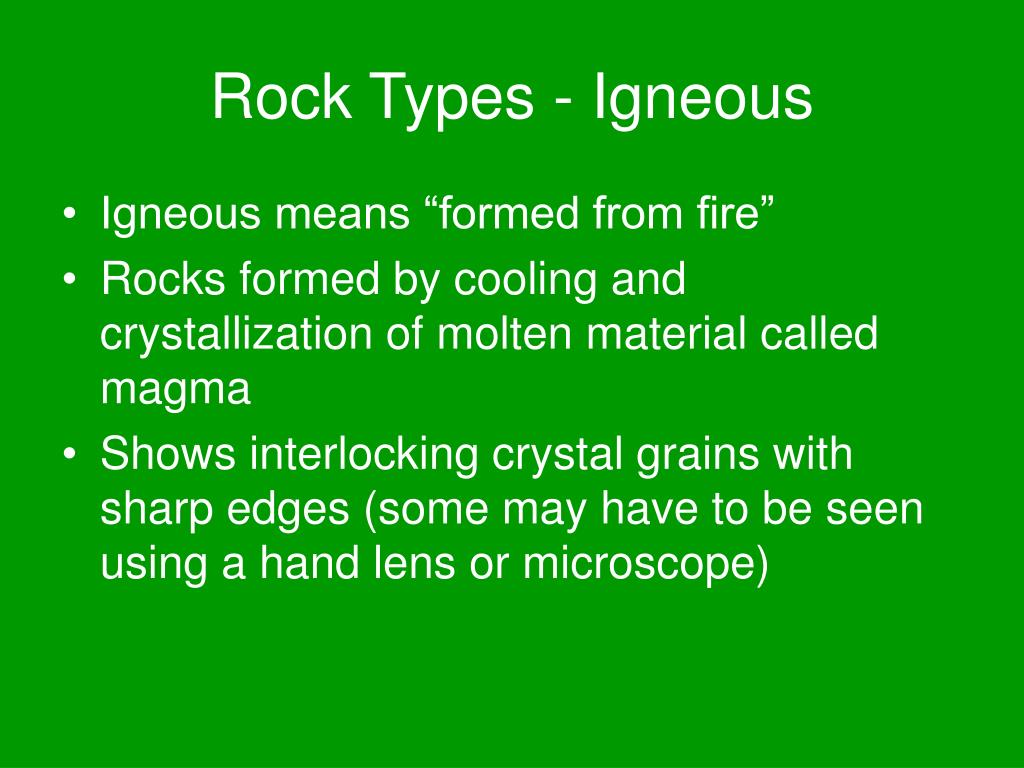 Rock Types - Igneous

• Igneous means “formed from fire”
• Rocks formed by cooling and crystallization of molten material called magma
• Shows interlocking crystal grains with sharp edges (some may have to be seen using a hand lens or microscope)